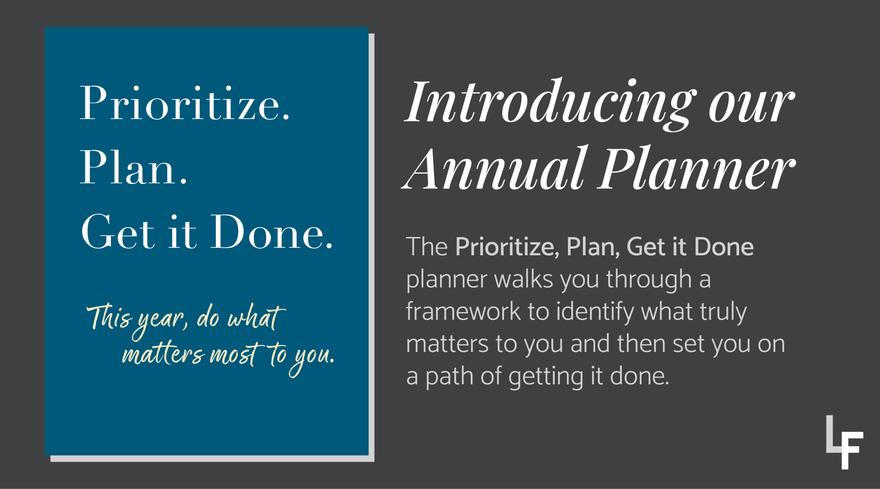 Prioritize.
Plan.
Get it Done.

This year, do what matters most to you.

Introducing our Annual Planner

The Prioritize, Plan, Get it Done planner walks you through a framework to identify what truly matters to you and then set you on a path of getting it done.

LF